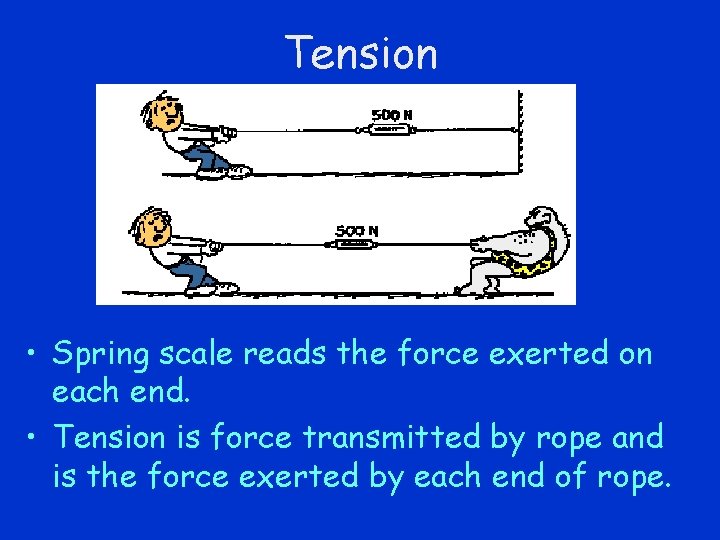 Tension

500 N

500 N

• Spring scale reads the force exerted on each end.

• Tension is force transmitted by rope and is the force exerted by each end of rope.